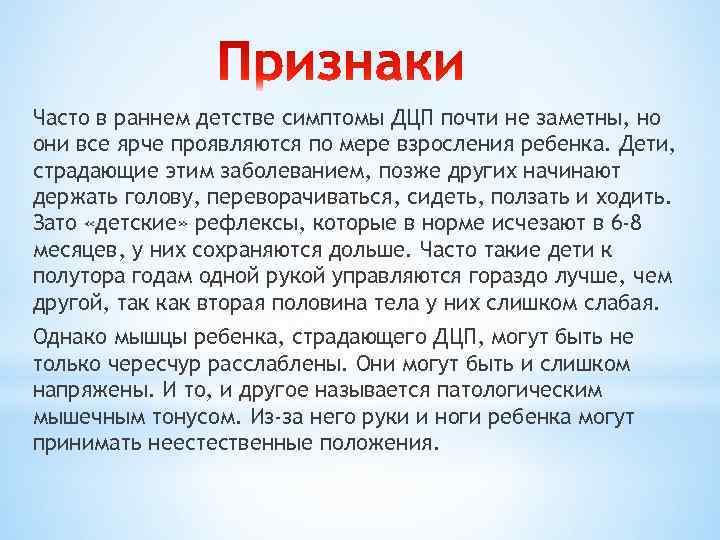 Признаки

Часто в раннем детстве симптомы ДЦП почти не заметны, но они все ярче проявляются по мере взросления ребенка. Дети, страдающие этим заболеванием, позже других начинают держать голову, переворачиваться, сидеть, ползать и ходить. Зато «детские» рефлексы, которые в норме исчезают в 6-8 месяцев, у них сохраняются дольше. Часто такие дети к полутора годам одной рукой управляются гораздо лучше, чем другой, так как вторая половина тела у них слишком слабая.

Однако мышцы ребенка, страдающего ДЦП, могут быть не только чересчур расслаблены. Они могут быть и слишком напряжены. И то, и другое называется патологическим мышечным тонусом. Из-за него руки и ноги ребенка могут принимать неестественные положения.